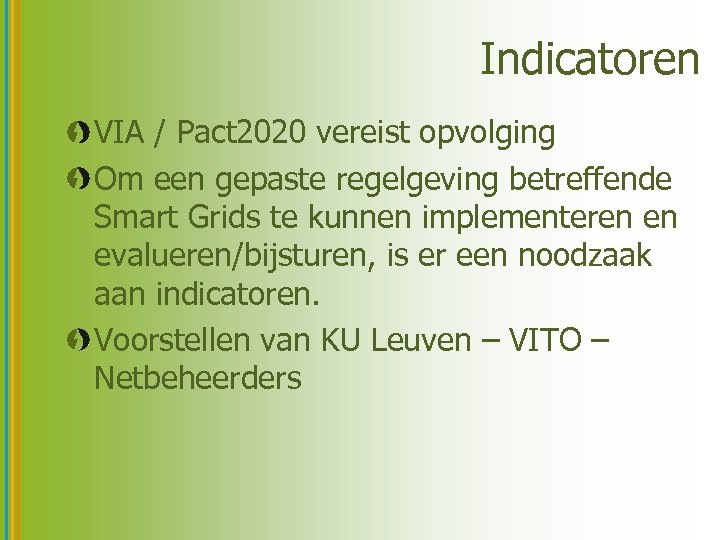 Indicatoren

VIA / Pact2020 vereist opvolging

Om een gepaste regelgeving betreffende Smart Grids te kunnen implementeren en evalueren/bijsturen, is er een noodzaak aan indicatoren.

Voorstellen van KU Leuven – VITO – Netbeheerders